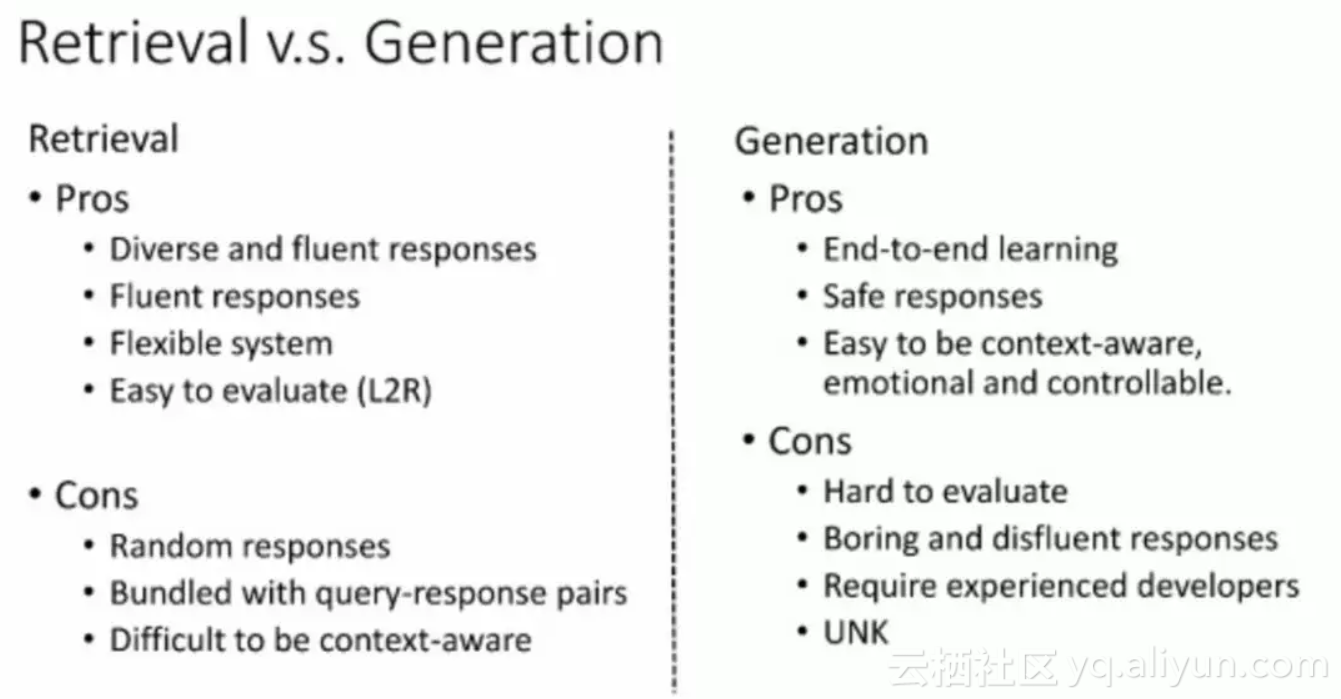 Retrieval v.s. Generation

Retrieval

• Pros
  • Diverse and fluent responses
  • Fluent responses
  • Flexible system
  • Easy to evaluate (L2R)

• Cons
  • Random responses
  • Bundled with query-response pairs
  • Difficult to be context-aware

Generation

• Pros
  • End-to-end learning
  • Safe responses
  • Easy to be context-aware, emotional and controllable.

• Cons
  • Hard to evaluate
  • Boring and disfluent responses
  • Require experienced developers
  • UNK

云栖社区 yq.aliyun.com